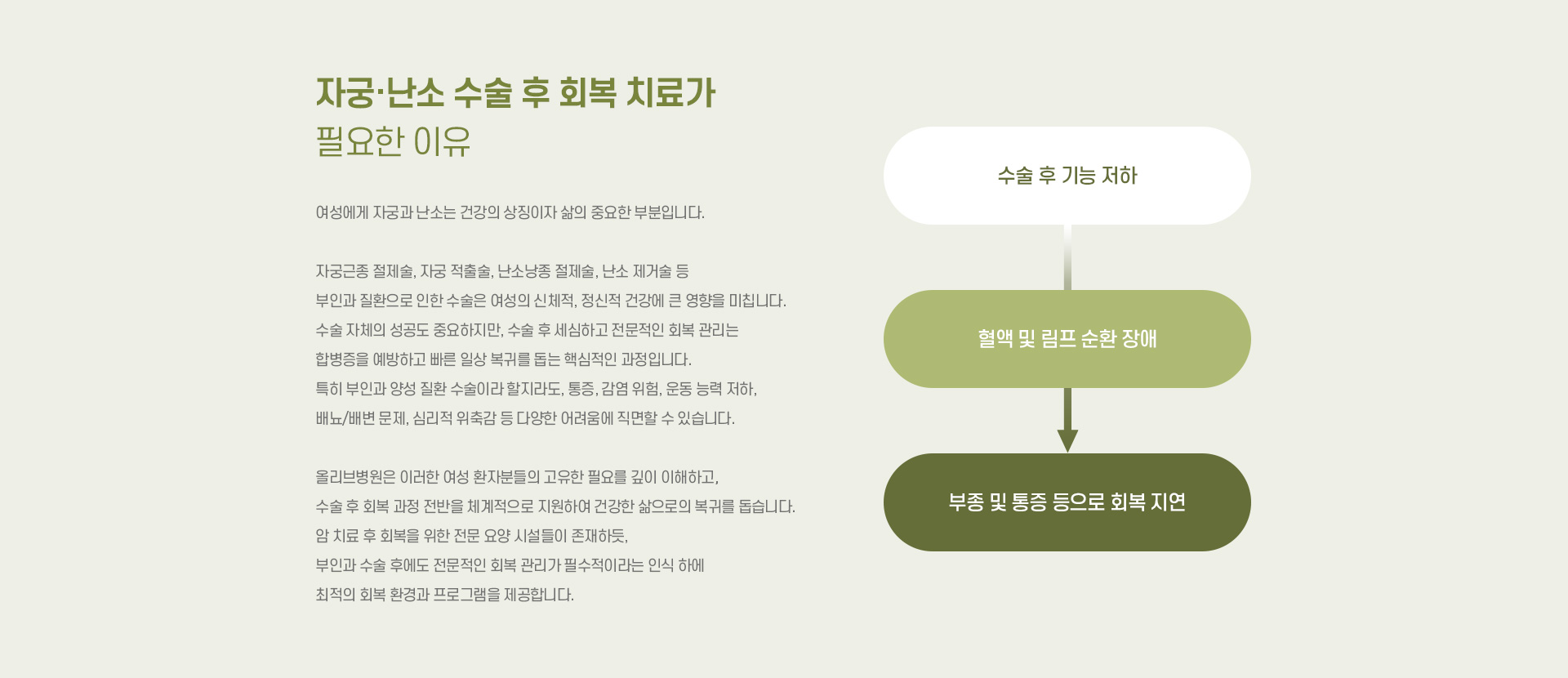 자궁·난소 수술 후 회복 치료가
필요한 이유

여성에게 자궁과 난소는 건강의 상징이자 삶의 중요한 부분입니다.

자궁근종 절제술, 자궁 적출술, 난소낭종 절제술, 난소 제거술 등
부인과 질환으로 인한 수술은 여성의 신체적, 정신적 건강에 큰 영향을 미칩니다.
수술 자체의 성공도 중요하지만, 수술 후 세심하고 전문적인 회복 관리는
합병증을 예방하고 빠른 일상 복귀를 돕는 핵심적인 과정입니다.
특히 부인과 양성 질환 수술이라 할지라도, 통증, 감염 위험, 운동 능력 저하,
배뇨/배변 문제, 심리적 위축감 등 다양한 어려움에 직면할 수 있습니다.

올리브병원은 이러한 여성 환자분들의 고유한 필요를 깊이 이해하고,
수술 후 회복 과정 전반을 체계적으로 지원하여 건강한 삶으로의 복귀를 돕습니다.
암 치료 후 회복을 위한 전문 요양 시설들이 존재하듯,
부인과 수술 후에도 전문적인 회복 관리가 필수적이라는 인식 하에
최적의 회복 환경과 프로그램을 제공합니다.

수술 후 기능 저하

혈액 및 림프 순환 장애

부종 및 통증 등으로 회복 지연